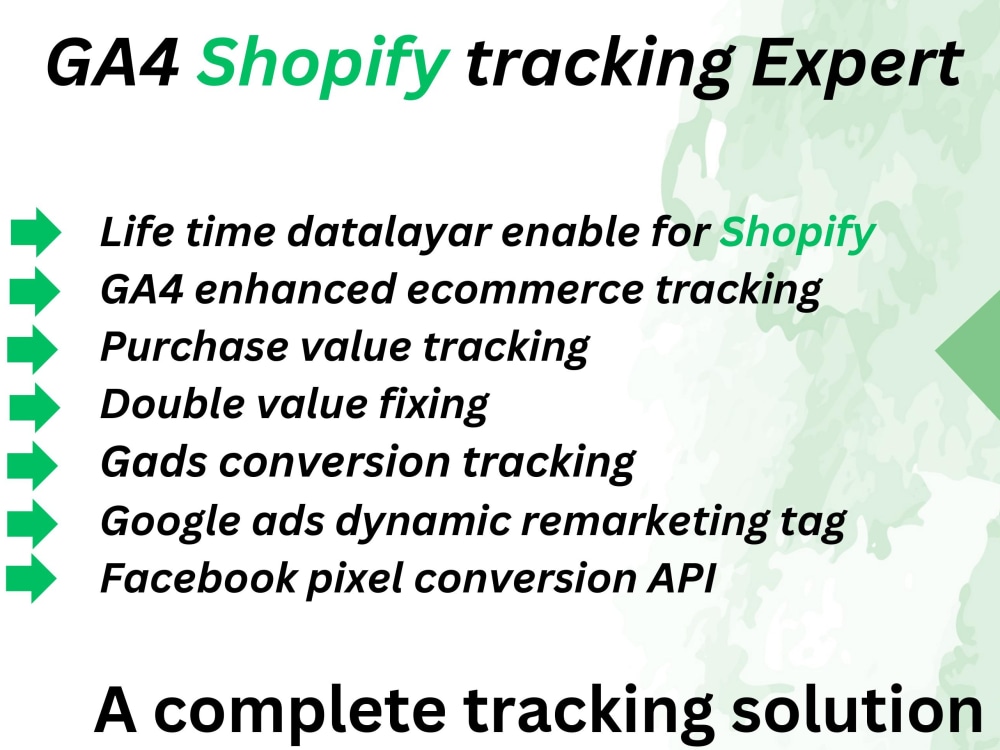 GA4 Shopify tracking Expert

Life time datalayar enable for Shopify
GA4 enhanced ecommerce tracking
Purchase value tracking
Double value fixing
Gads conversion tracking
Google ads dynamic remarketing tag
Facebook pixel conversion API

A complete tracking solution